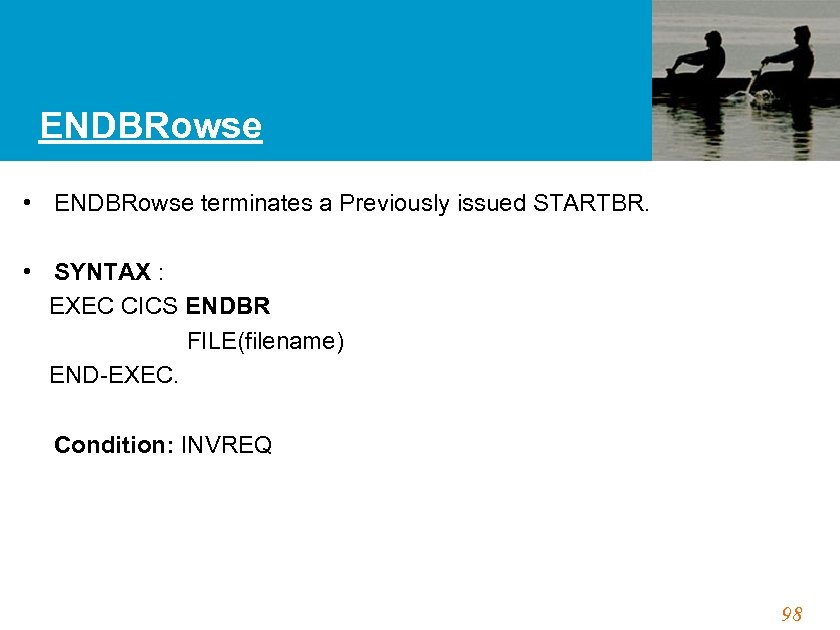 ENDBRowse

• ENDBRowse terminates a Previously issued STARTBR.

• SYNTAX :
EXEC CICS ENDBR
FILE(filename)
END-EXEC.

Condition: INVREQ

98